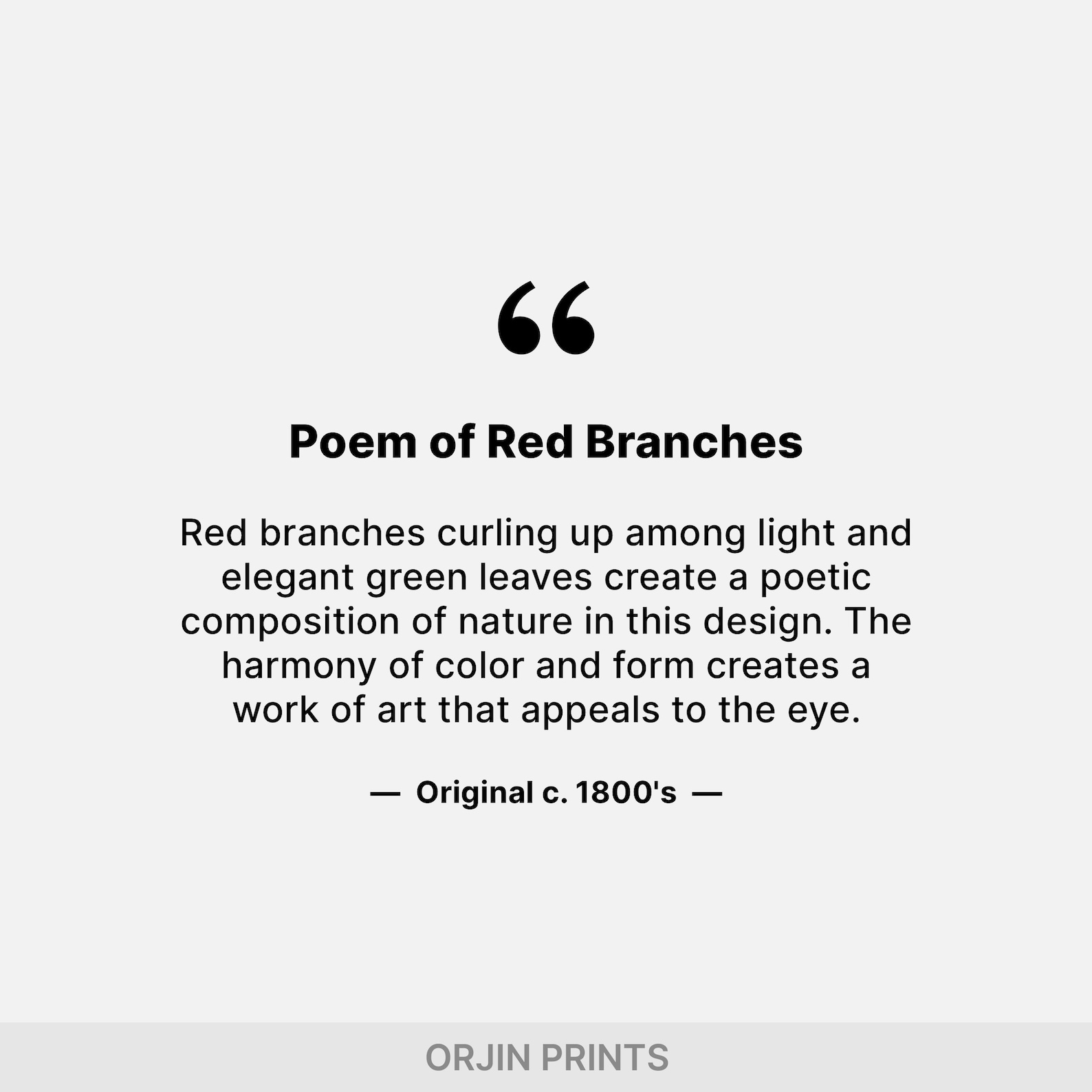 “

Poem of Red Branches

Red branches curling up among light and elegant green leaves create a poetic composition of nature in this design. The harmony of color and form creates a work of art that appeals to the eye.

— Original c. 1800's —

ORJIN PRINTS